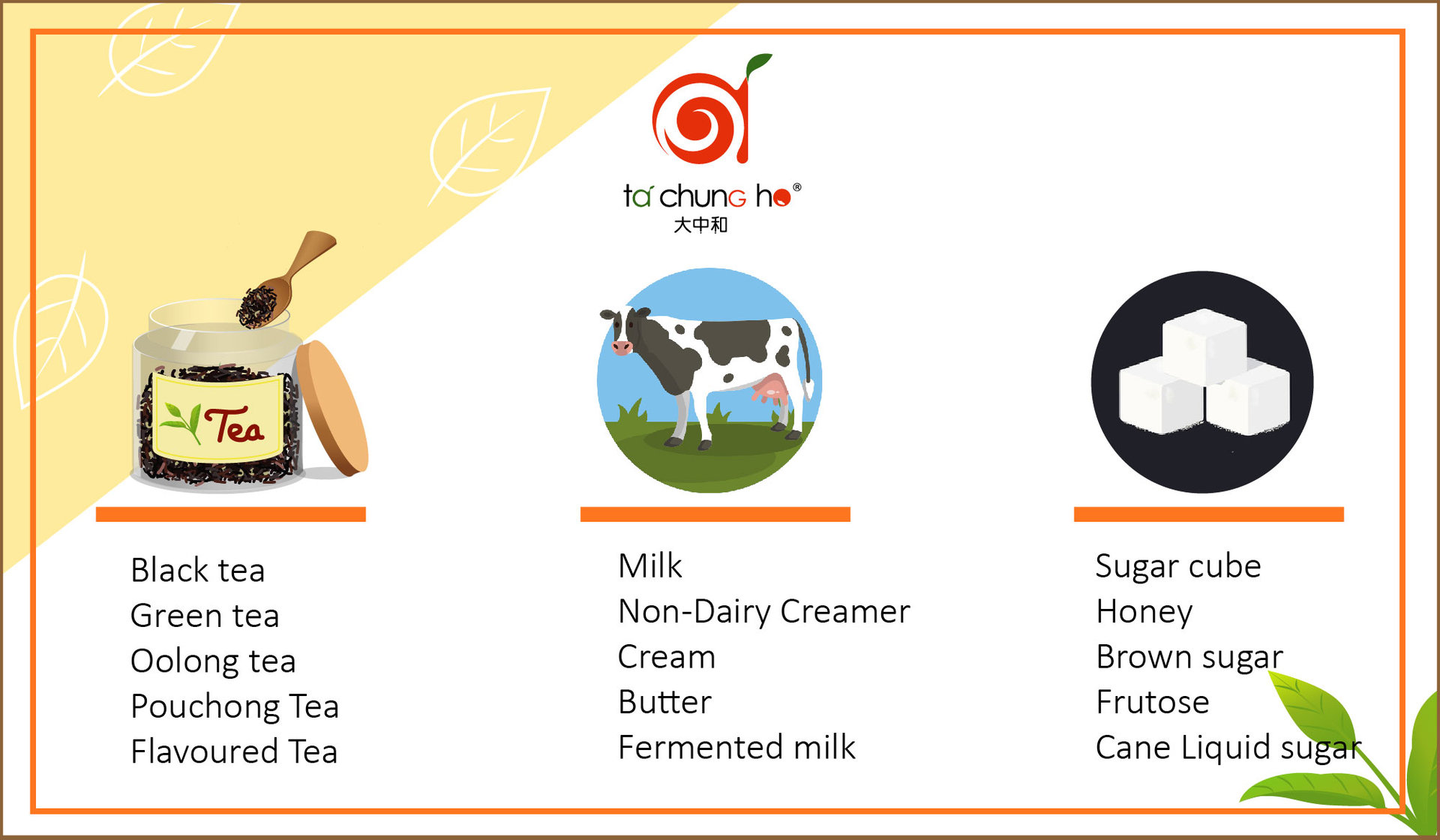 ta chung ho®
大中和

Tea

Black tea
Green tea
Oolong tea
Pouchong Tea
Flavoured Tea

Milk
Non-Dairy Creamer
Cream
Butter
Fermented milk

Sugar cube
Honey
Brown sugar
Frutose
Cane Liquid sugar